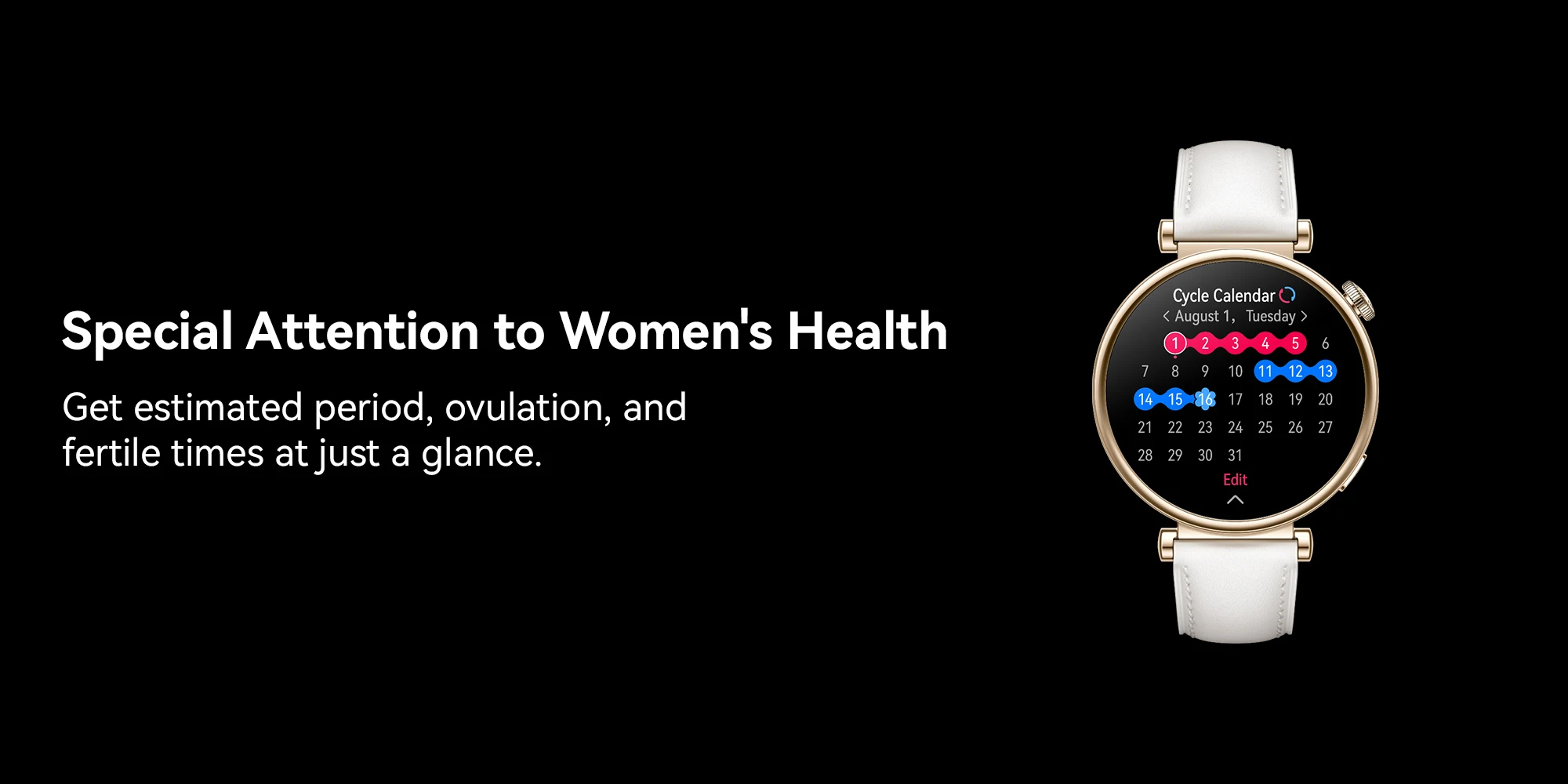 Special Attention to Women's Health

Get estimated period, ovulation, and fertile times at just a glance.

Cycle Calendar

< August 1, Tuesday >

1 2 3 4 5 6
7 8 9 10 11 12 13
14 15 16 17 18 19 20
21 22 23 24 25 26 27
28 29 30 31

Edit